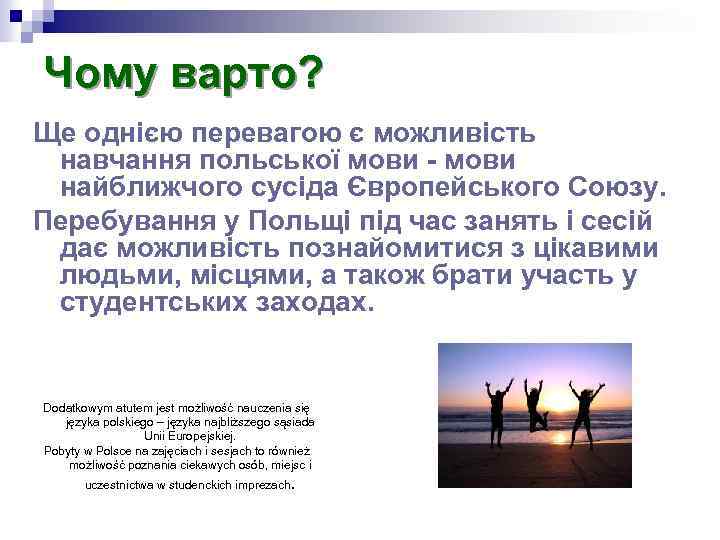 Чому варто?

Ще однією перевагою є можливість навчання польської мови - мови найближчого сусіда Європейського Союзу.

Перебування у Польщі під час занять і сесій дає можливість познайомитися з цікавими людьми, місцями, а також брати участь у студентських заходах.

Dodatkowym atutem jest możliwość nauczenia się języka polskiego – języka najbliższego sąsiada Unii Europejskiej.
Pobyty w Polsce na zajęciach i sesjach to również możliwość poznania ciekawych osób, miejsc i uczestnictwa w studenckich imprezach.